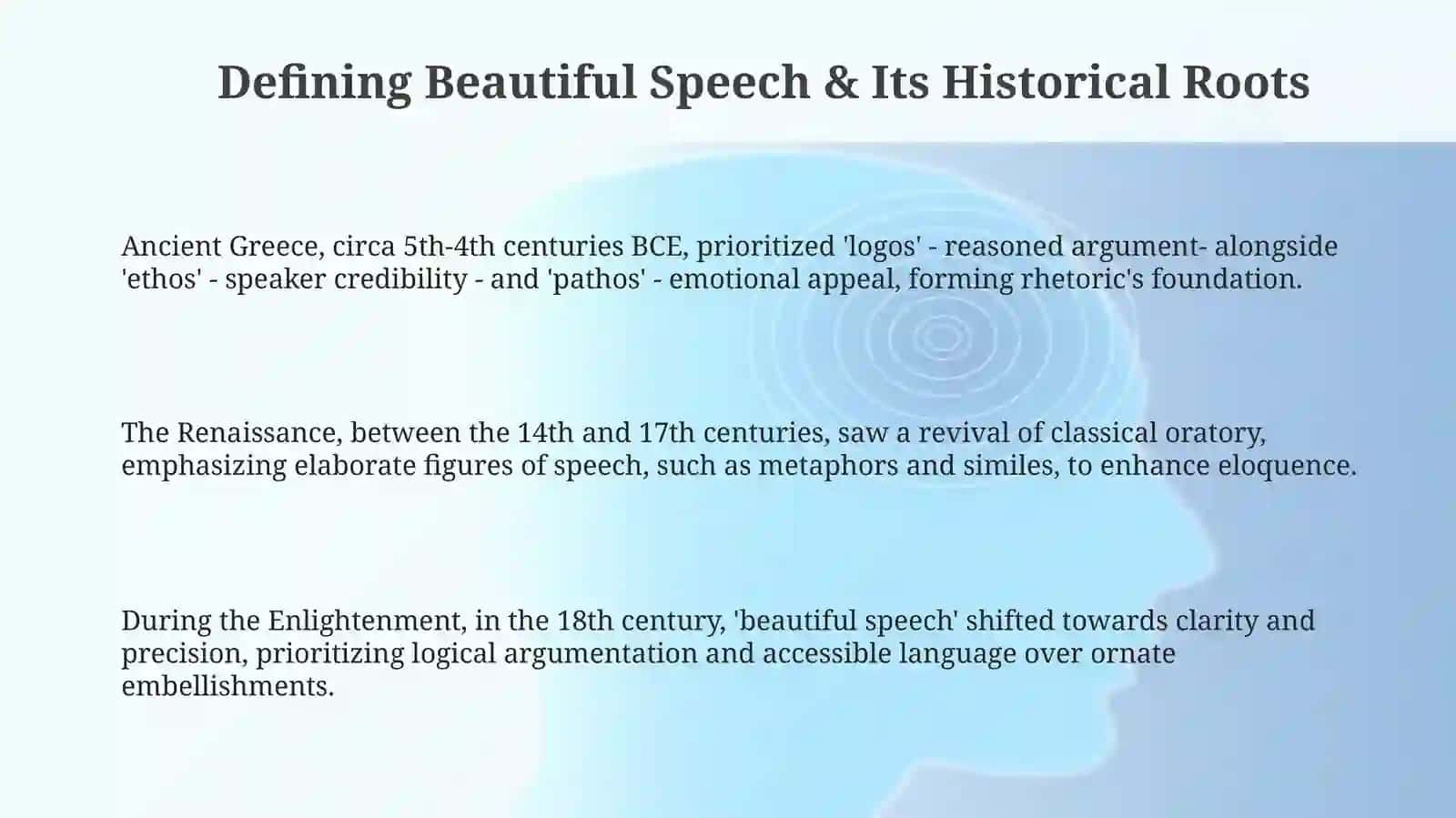 Defining Beautiful Speech & Its Historical Roots

Ancient Greece, circa 5th-4th centuries BCE, prioritized 'logos' - reasoned argument- alongside 'ethos' - speaker credibility - and 'pathos' - emotional appeal, forming rhetoric's foundation.

The Renaissance, between the 14th and 17th centuries, saw a revival of classical oratory, emphasizing elaborate figures of speech, such as metaphors and similes, to enhance eloquence.

During the Enlightenment, in the 18th century, 'beautiful speech' shifted towards clarity and precision, prioritizing logical argumentation and accessible language over ornate embellishments.